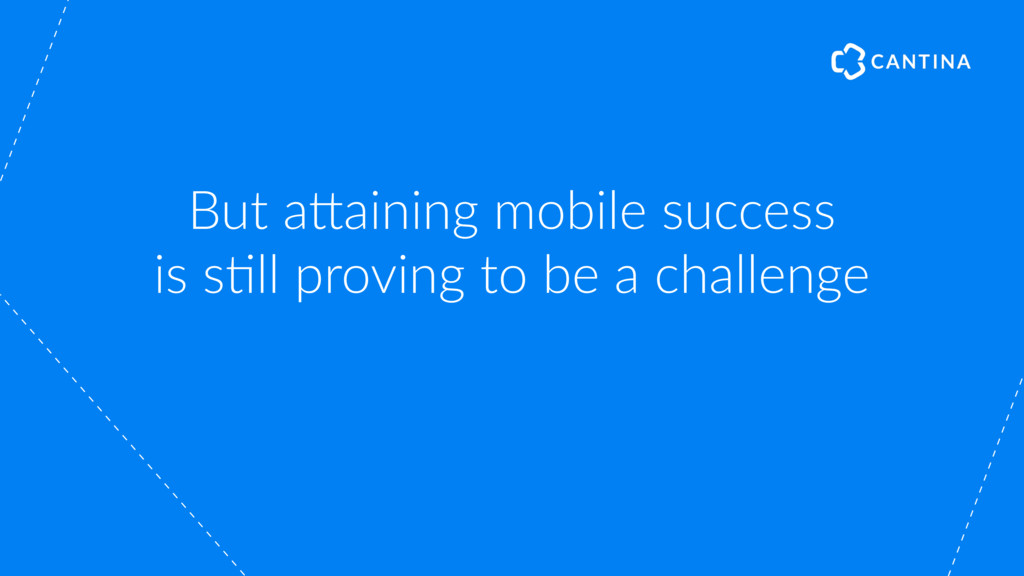 CANTINA

But attaining mobile success is still proving to be a challenge